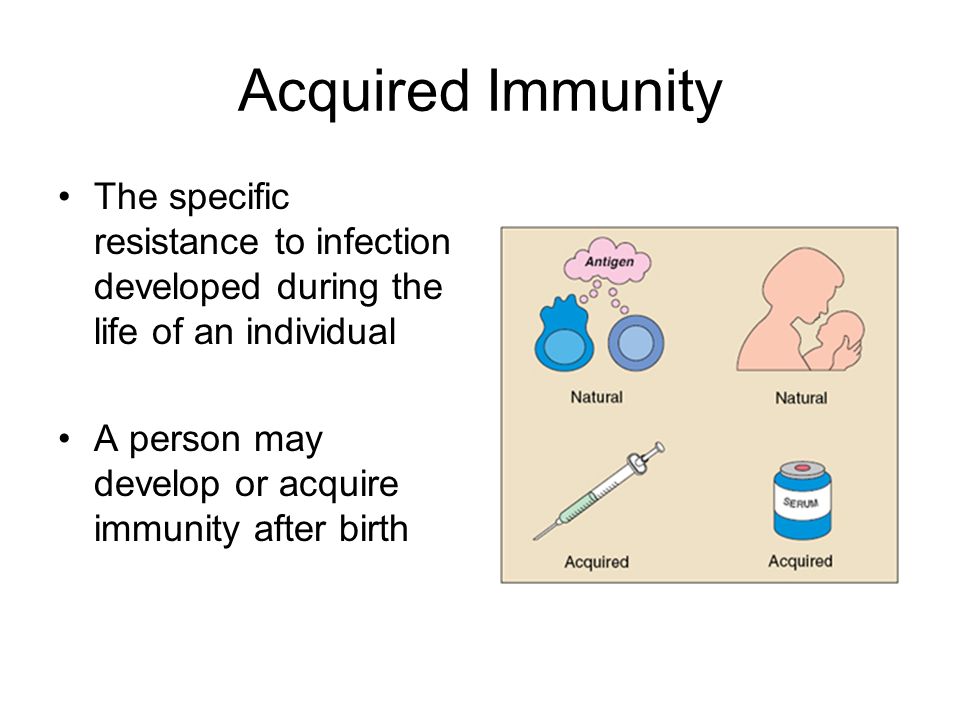 Acquired Immunity

• The specific resistance to infection developed during the life of an individual

• A person may develop or acquire immunity after birth

Antigen

Natural

Natural

SERUM

Acquired

Acquired